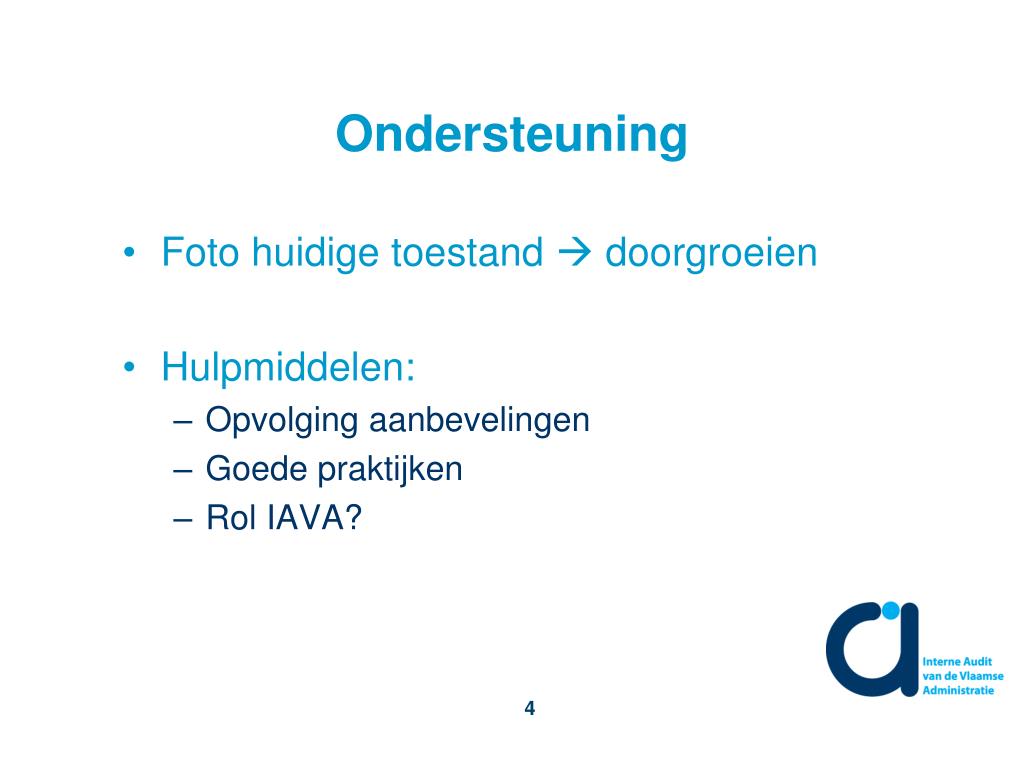 Ondersteuning

• Foto huidige toestand → doorgroeien

• Hulpmiddelen:
– Opvolging aanbevelingen
– Goede praktijken
– Rol IAVA?

Interne Audit van de Vlaamse Administratie

4